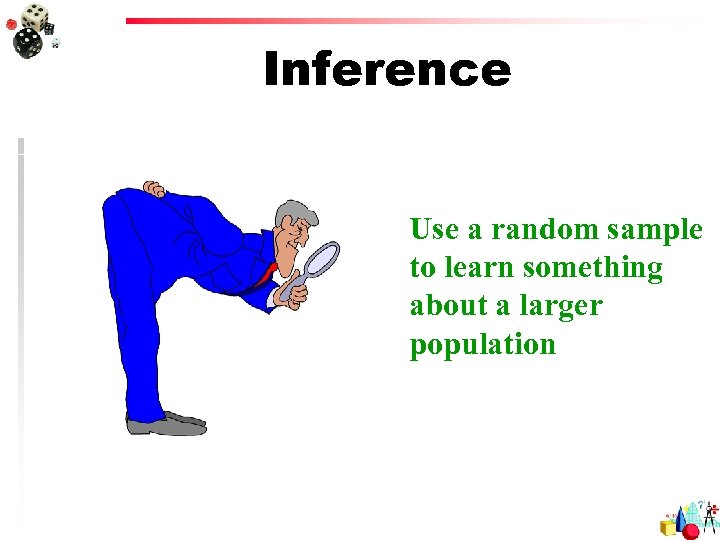 Inference

Use a random sample to learn something about a larger population